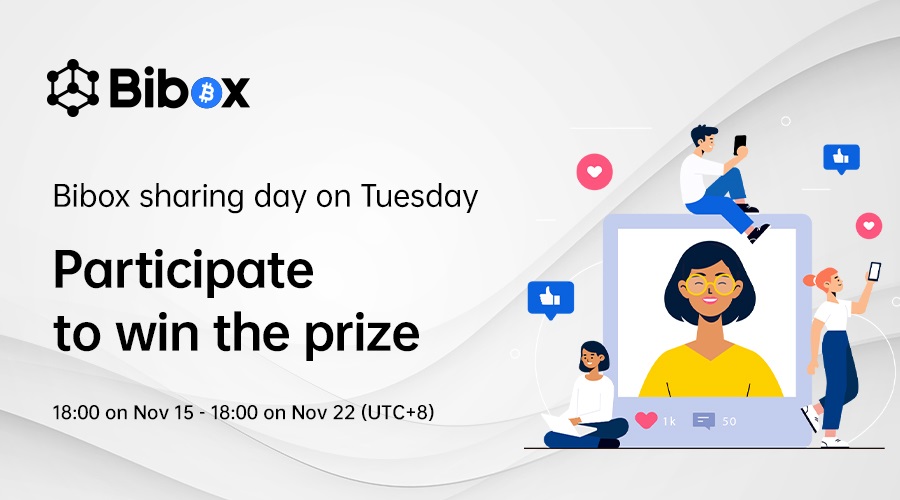 Bibox

Bibox sharing day on Tuesday

Participate to win the prize

18:00 on Nov 15 - 18:00 on Nov 22 (UTC+8)

1k 50